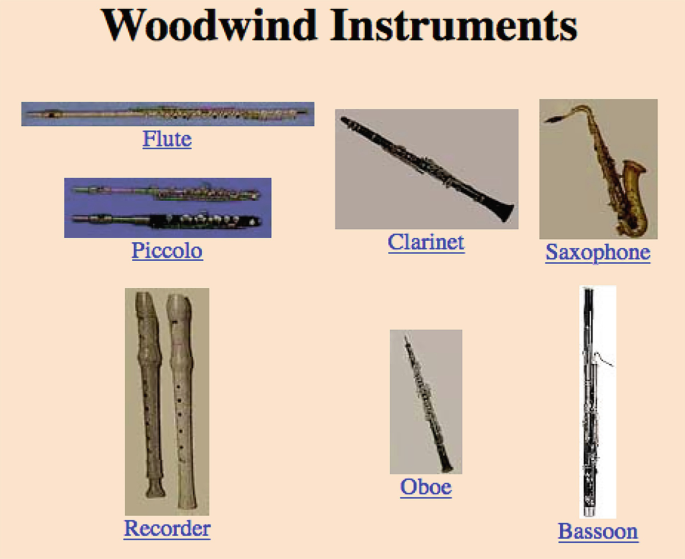 Woodwind Instruments

Flute

Piccolo

Clarinet

Saxophone

Recorder

Oboe

Bassoon